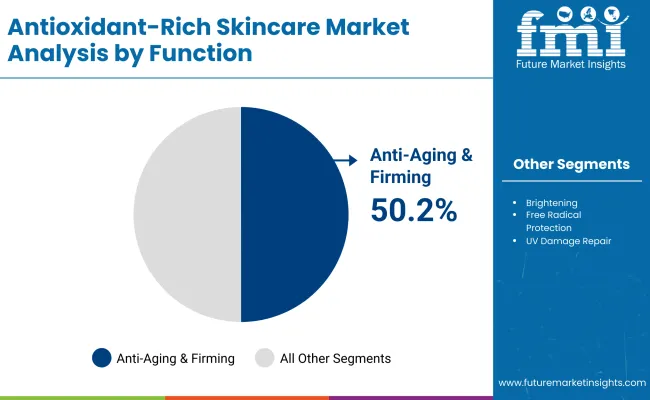 Antioxidant-Rich Skincare Market Analysis by Function

fmi
Future Market Insights

Anti-Aging & Firming
50.2%

Other Segments

- Brightening
- Free Radical Protection
- UV Damage Repair

Anti-Aging & Firming
All Other Segments

www.futuremarketinsights.com